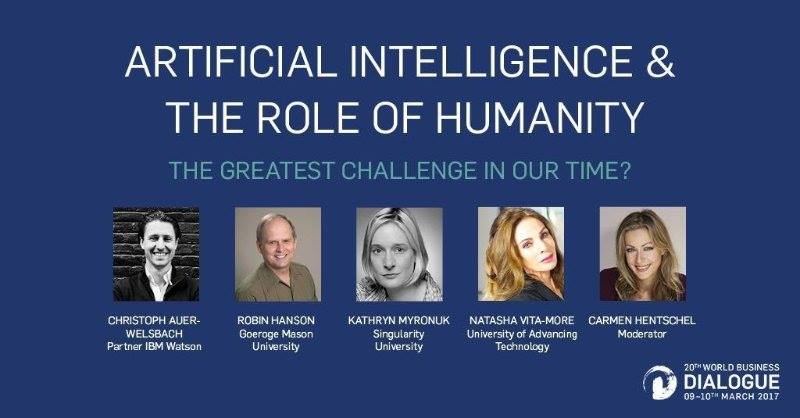 ARTIFICIAL INTELLIGENCE & THE ROLE OF HUMANITY

THE GREATEST CHALLENGE IN OUR TIME?

CHRISTOPH AUER-WELSBACH
Partner IBM Watson

ROBIN HANSON
Goeroge Mason University

KATHRYN MYRONUK
Singularity University

NATASHA VITA-MORE
University of Advancing Technology

CARMEN HENTSCHEL
Moderator

20TH WORLD BUSINESS
DIALOGUE
09–10TH MARCH 2017